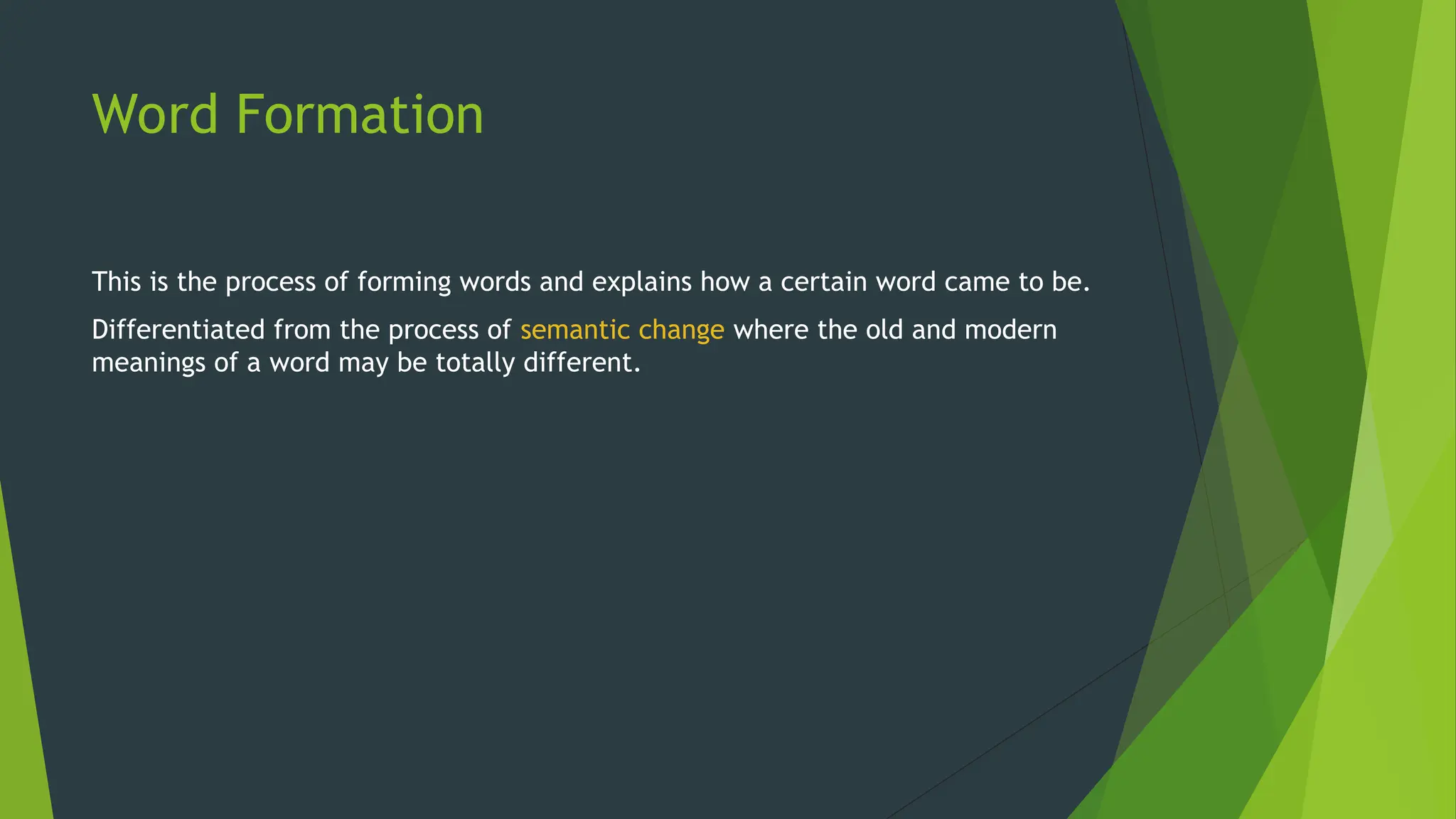 Word Formation

This is the process of forming words and explains how a certain word came to be.

Differentiated from the process of semantic change where the old and modern meanings of a word may be totally different.